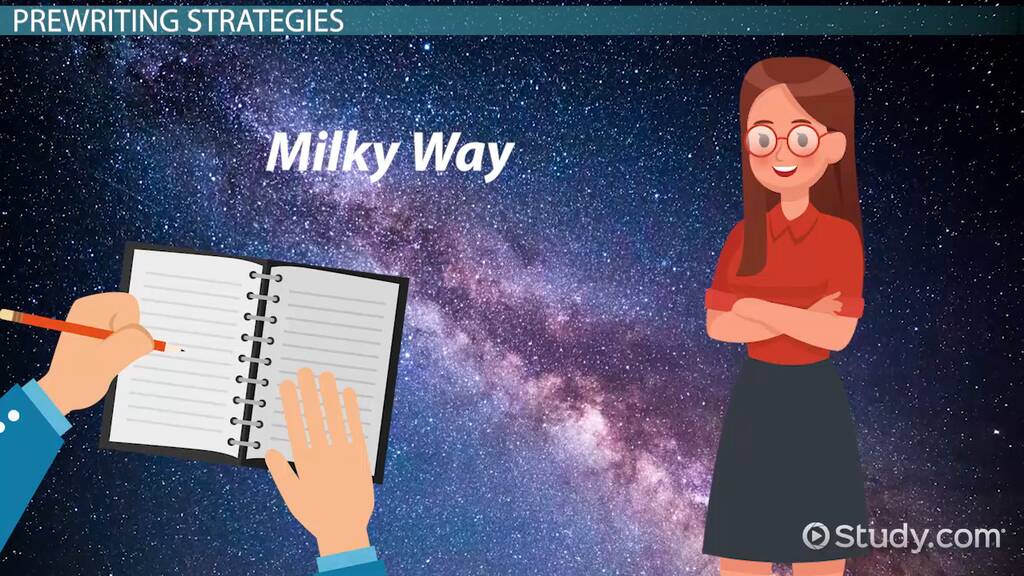 PREWRITING STRATEGIES

Milky Way

Study.com